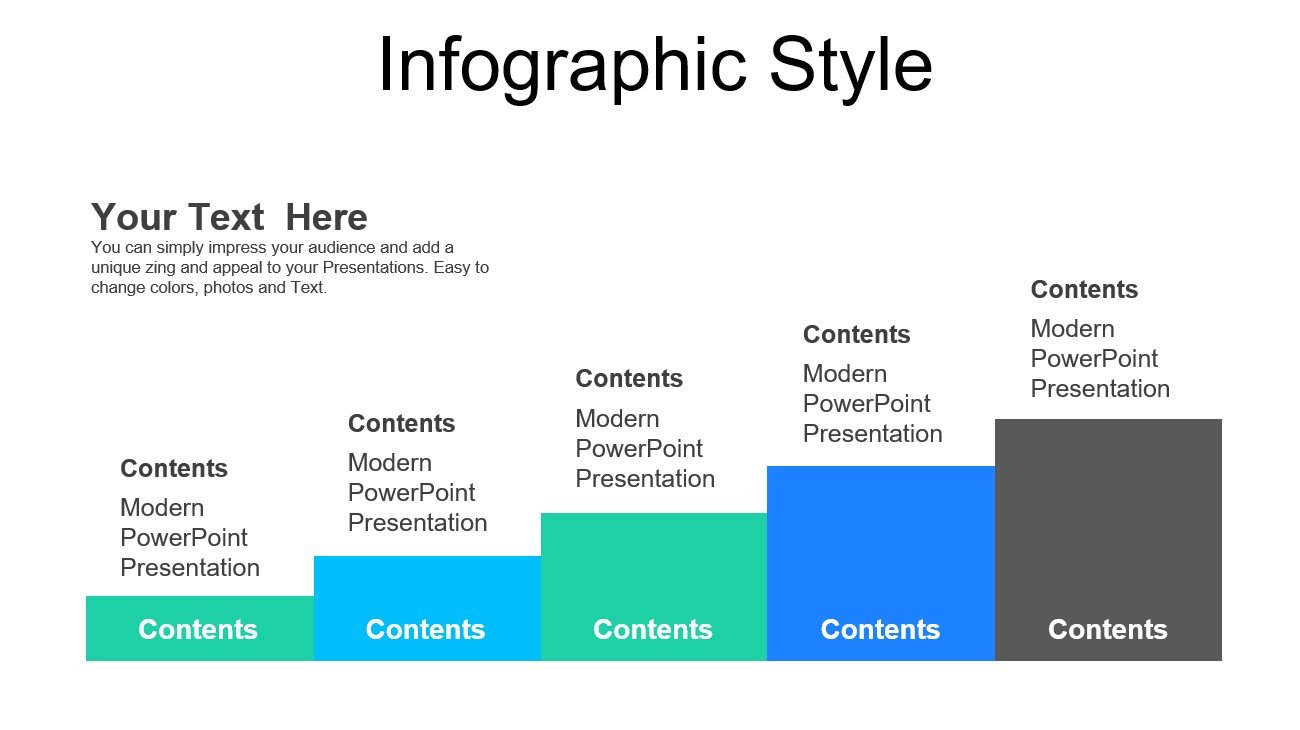 Infographic Style

Your Text  Here
You can simply impress your audience and add a unique zing and appeal to your Presentations. Easy to change colors, photos and Text.

Contents
Modern PowerPoint Presentation

Contents
Modern PowerPoint Presentation

Contents
Modern PowerPoint Presentation

Contents
Modern PowerPoint Presentation

Contents
Modern PowerPoint Presentation

Contents

Contents

Contents

Contents

Contents